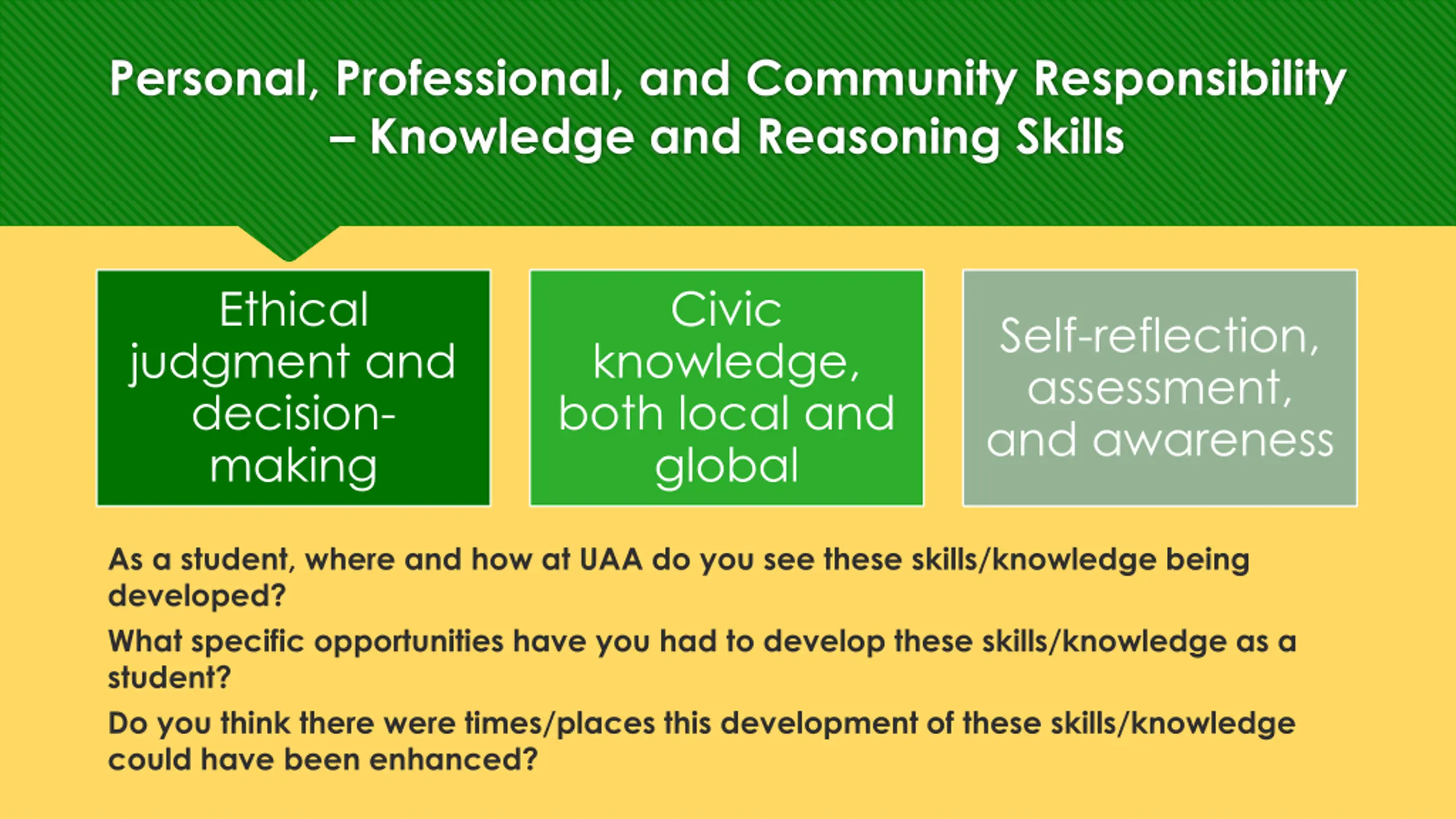 Personal, Professional, and Community Responsibility – Knowledge and Reasoning Skills

Ethical judgment and decision-making

Civic knowledge, both local and global

Self-reflection, assessment, and awareness

As a student, where and how at UAA do you see these skills/knowledge being developed?

What specific opportunities have you had to develop these skills/knowledge as a student?

Do you think there were times/places this development of these skills/knowledge could have been enhanced?